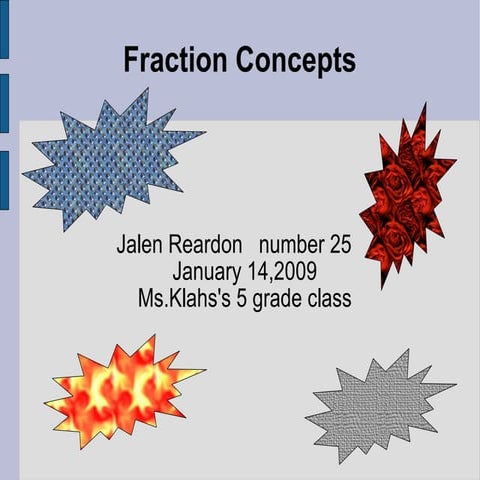 Fraction Concepts

Jalen Reardon number 25
January 14,2009
Ms.Klahs's 5 grade class